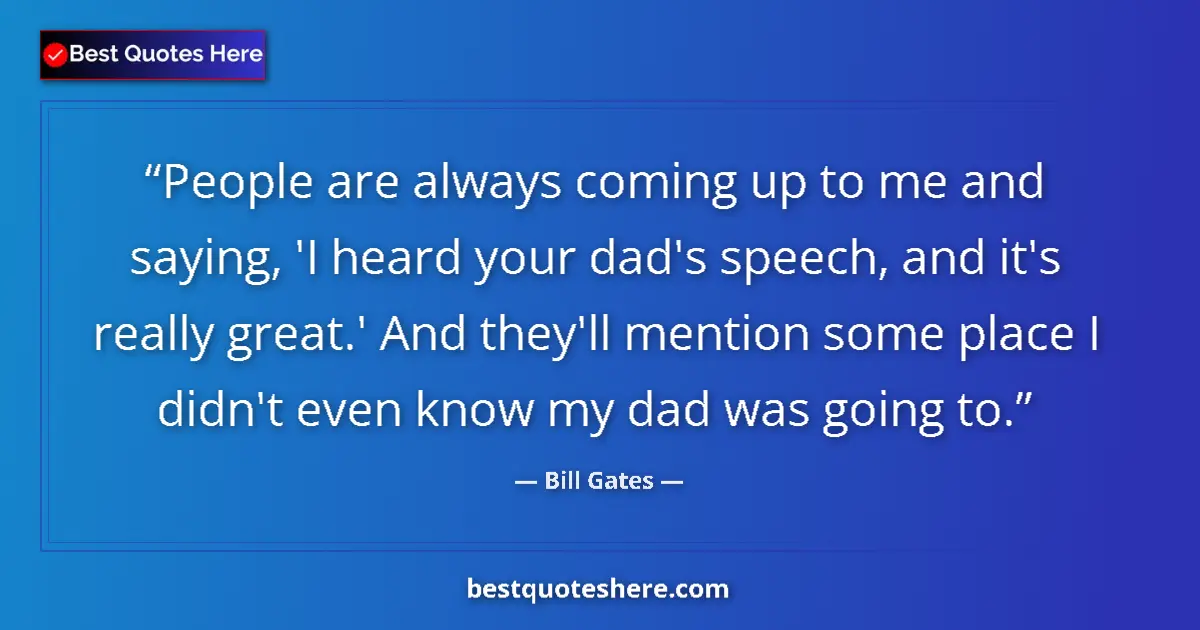 Best Quotes Here

“People are always coming up to me and saying, 'I heard your dad's speech, and it's really great.' And they'll mention some place I didn't even know my dad was going to.”

— Bill Gates —

bestquoteshere.com